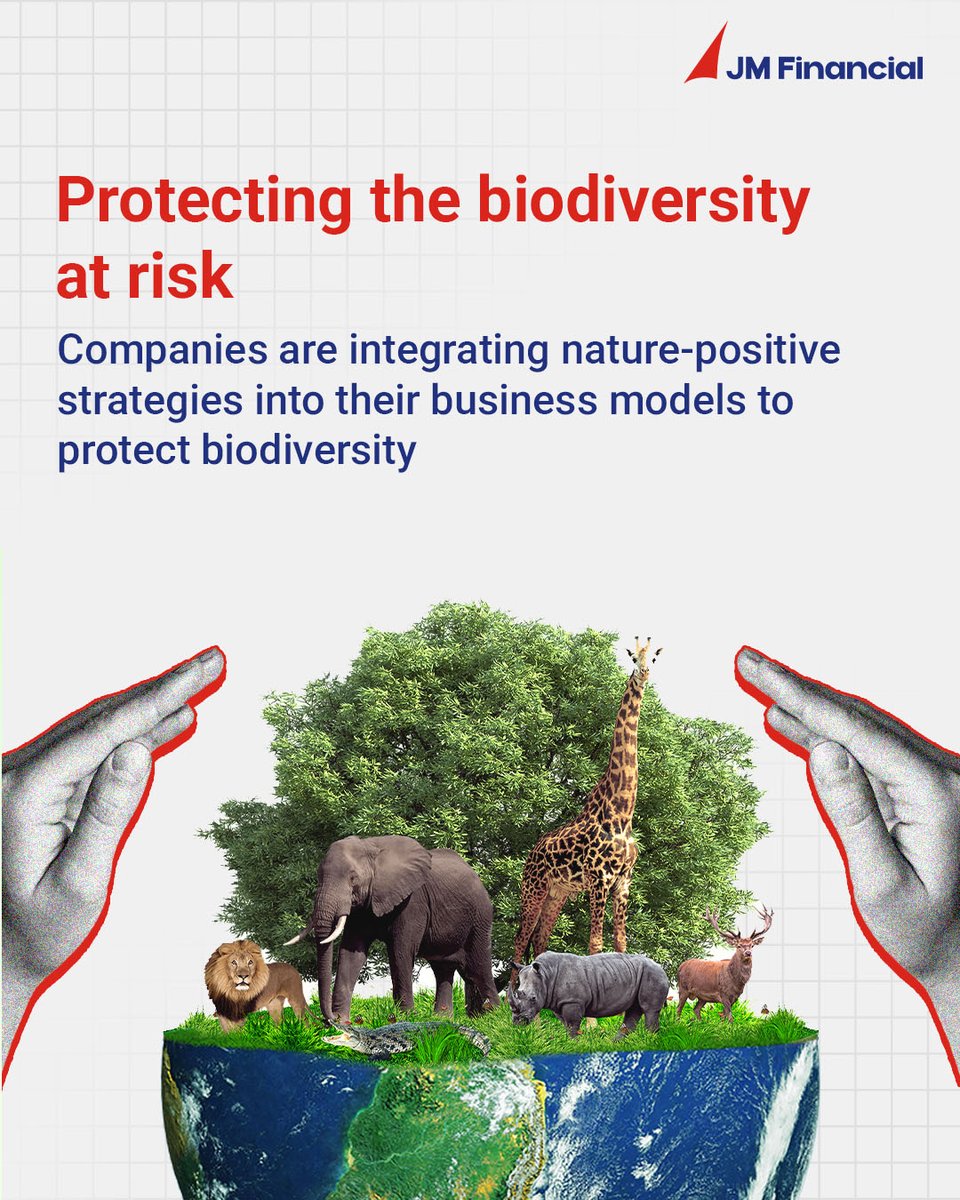 JM Financial

Protecting the biodiversity at risk

Companies are integrating nature-positive strategies into their business models to protect biodiversity